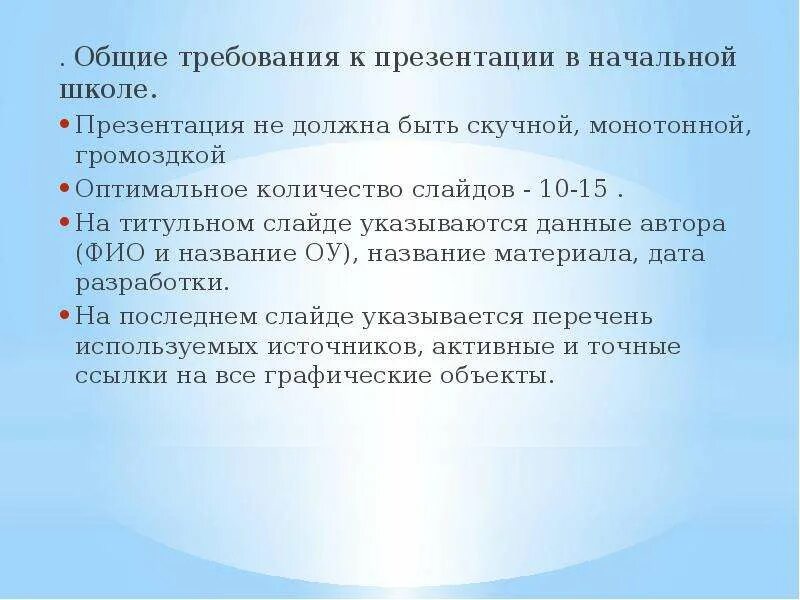 . Общие требования к презентации в начальной школе.

• Презентация не должна быть скучной, монотонной, громоздкой

• Оптимальное количество слайдов - 10-15 .

• На титульном слайде указываются данные автора (ФИО и название ОУ), название материала, дата разработки.

• На последнем слайде указывается перечень используемых источников, активные и точные ссылки на все графические объекты.